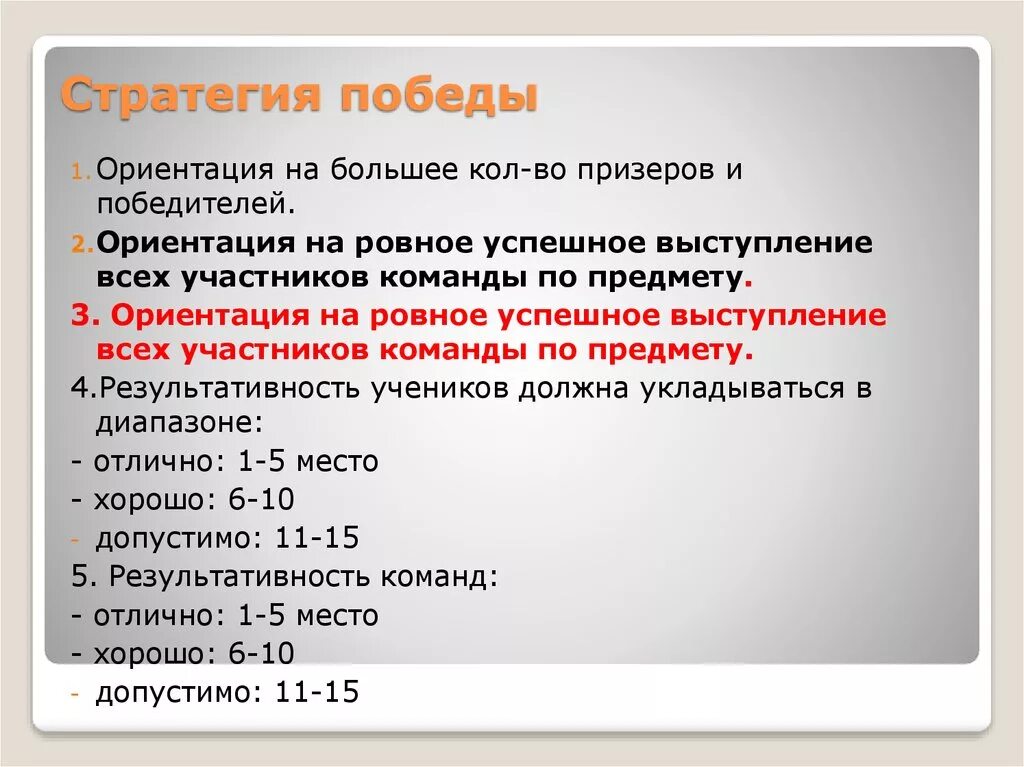 Стратегия победы

1. Ориентация на большее кол-во призеров и победителей.

2. Ориентация на ровное успешное выступление всех участников команды по предмету.

3. Ориентация на ровное успешное выступление всех участников команды по предмету.

4.Результативность учеников должна укладываться в диапазоне:

- отлично: 1-5 место

- хорошо: 6-10

- допустимо: 11-15

5. Результативность команд:

- отлично: 1-5 место

- хорошо: 6-10

- допустимо: 11-15